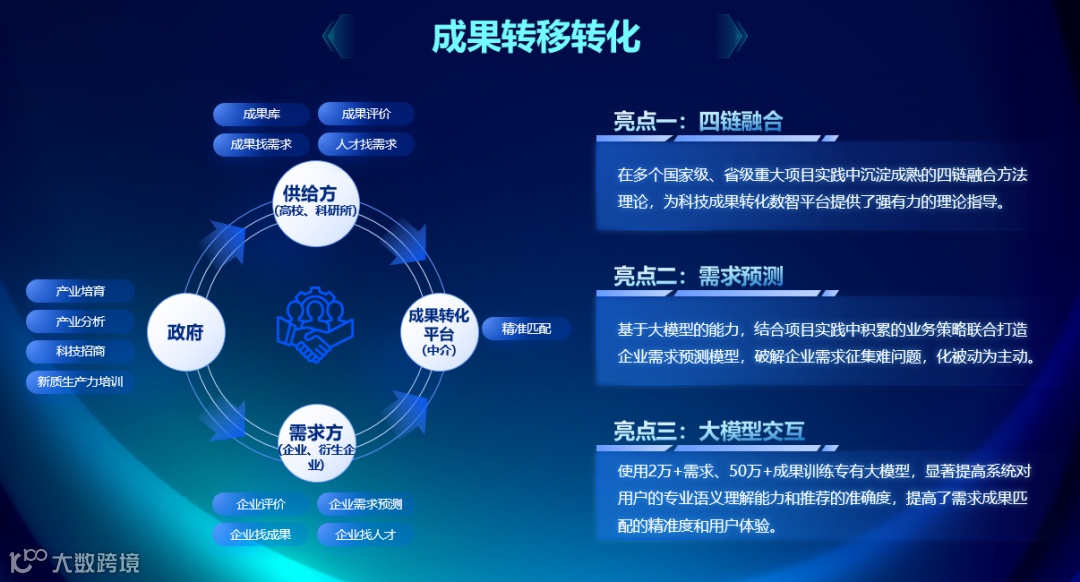 成果转移转化

成果库
成果评价
成果找需求
人才找需求

供给方
(高校、科研所)

产业培育
产业分析
科技招商
新质生产力培训

政府

成果转化平台
(中介)

精准匹配

需求方
(企业、衍生企业)

企业评价
企业需求预测
企业找成果
企业找人才

亮点一：四链融合

在多个国家级、省级重大项目实践中沉淀成熟的四链融合方法理论，为科技成果转化数智平台提供了强有力的理论指导。

亮点二：需求预测

基于大模型的能力，结合项目实践中积累的业务策略联合打造企业需求预测模型，破解企业需求征集难问题，化被动为主动。

亮点三：大模型交互

使用2万+需求、50万+成果训练专有大模型，显著提高系统对用户的专业语义理解能力和推荐的准确度，提高了需求成果匹配的精准度和用户体验。

大数跨境